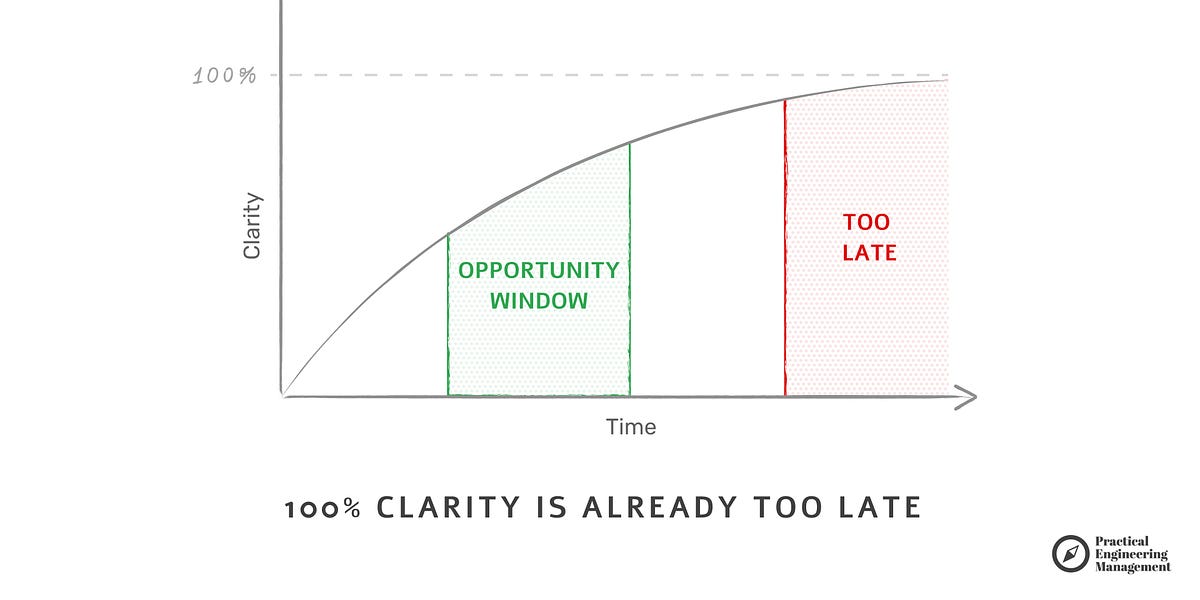 100%

Clarity

OPPORTUNITY WINDOW

TOO LATE

Time

100% CLARITY IS ALREADY TOO LATE

Practical Engineering Management